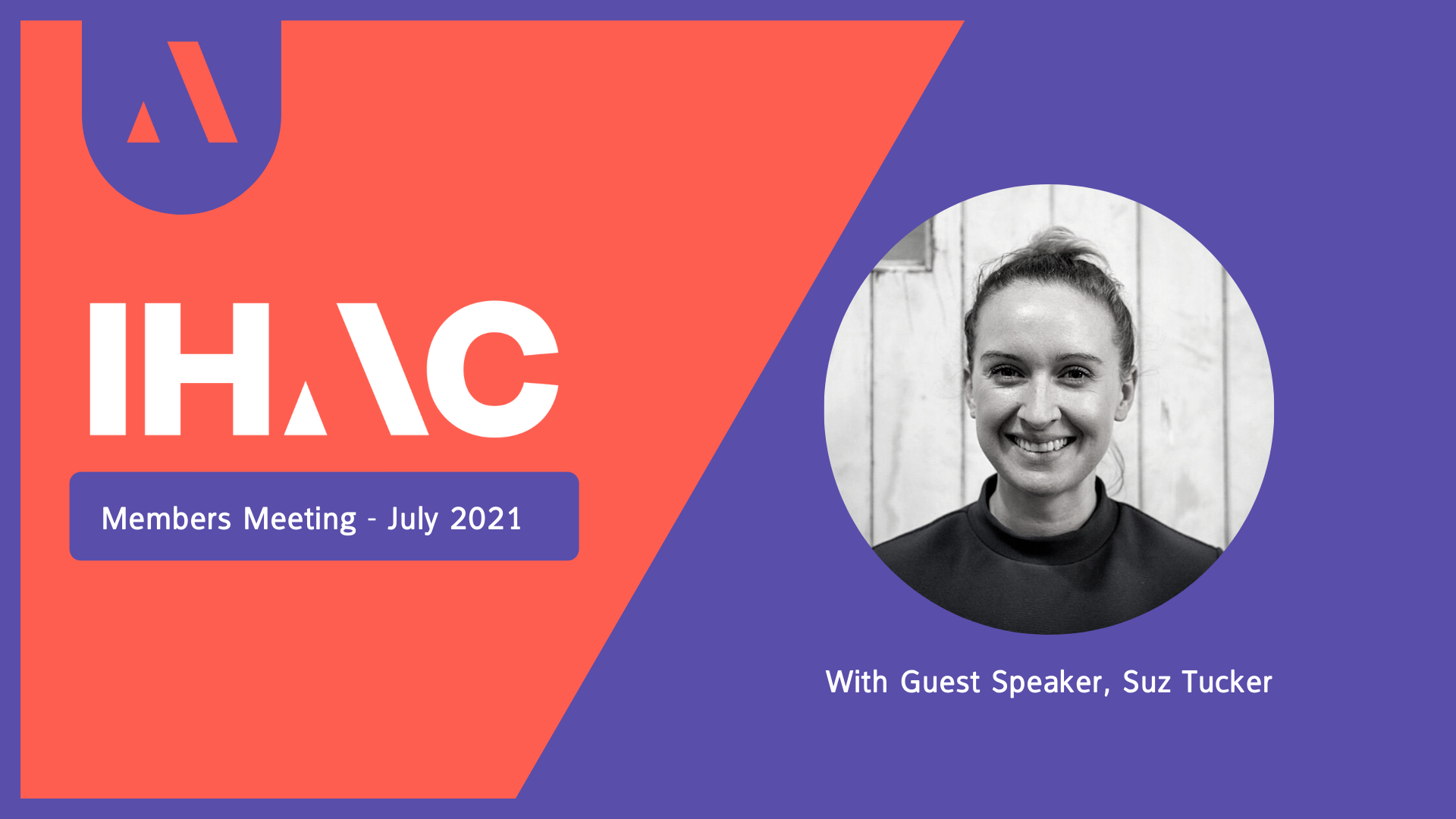 IHAC

Members Meeting - July 2021

With Guest Speaker, Suz Tucker